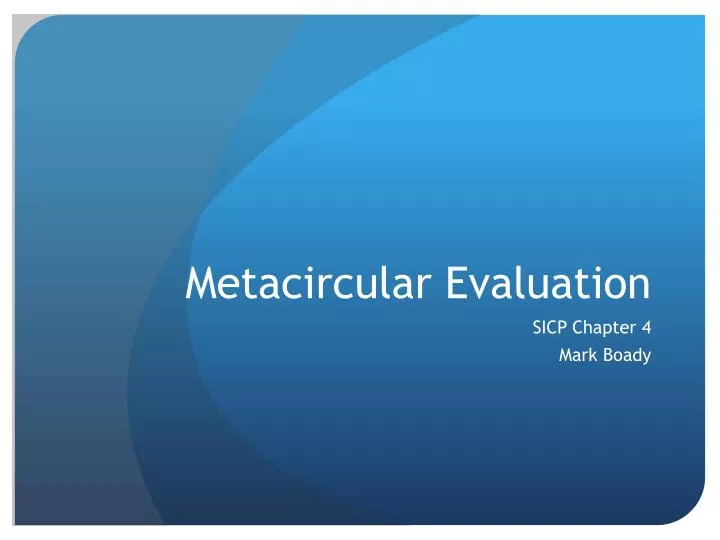 Metacircular Evaluation

SICP Chapter 4
Mark Boady